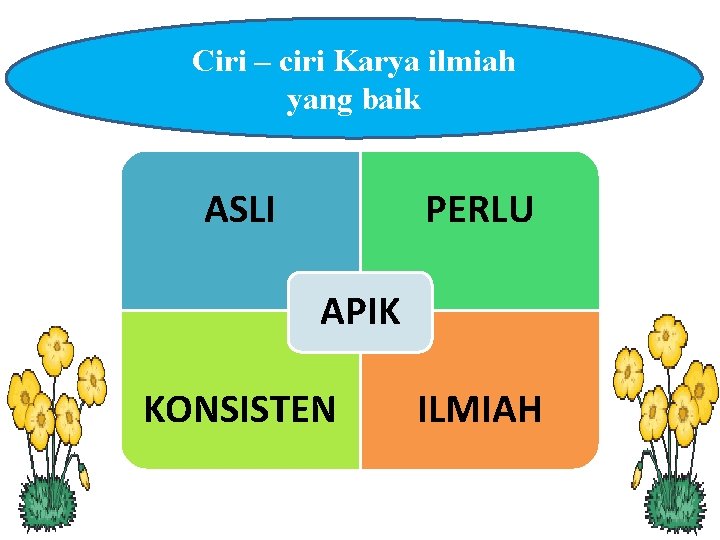 Ciri – ciri Karya ilmiah yang baik

ASLI

PERLU

APIK

KONSISTEN

ILMIAH